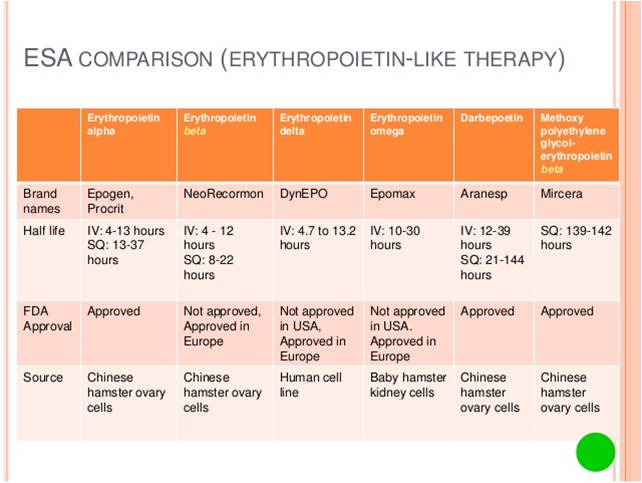 ESA COMPARISON (ERYTHROPOIETIN-LIKE THERAPY)

| | Erythropoietin alpha | Erythropoietin beta | Erythropoietin delta | Erythropoietin omega | Darbepoetin | Methoxy polyethylene glycol-erythropoietin beta |
|---|---|---|---|---|---|---|
| Brand names | Epogen, Procrit | NeoRecormon | DynEPO | Epomax | Aranesp | Mircera |
| Half life | IV: 4-13 hours SQ: 13-37 hours | IV: 4 - 12 hours SQ: 8-22 hours | IV: 4.7 to 13.2 hours | IV: 10-30 hours | IV: 12-39 hours SQ: 21-144 hours | SQ: 139-142 hours |
| FDA Approval | Approved | Not approved, Approved in Europe | Not approved in USA, Approved in Europe | Not approved in USA. Approved in Europe | Approved | Approved |
| Source | Chinese hamster ovary cells | Chinese hamster ovary cells | Human cell line | Baby hamster kidney cells | Chinese hamster ovary cells | Chinese hamster ovary cells |